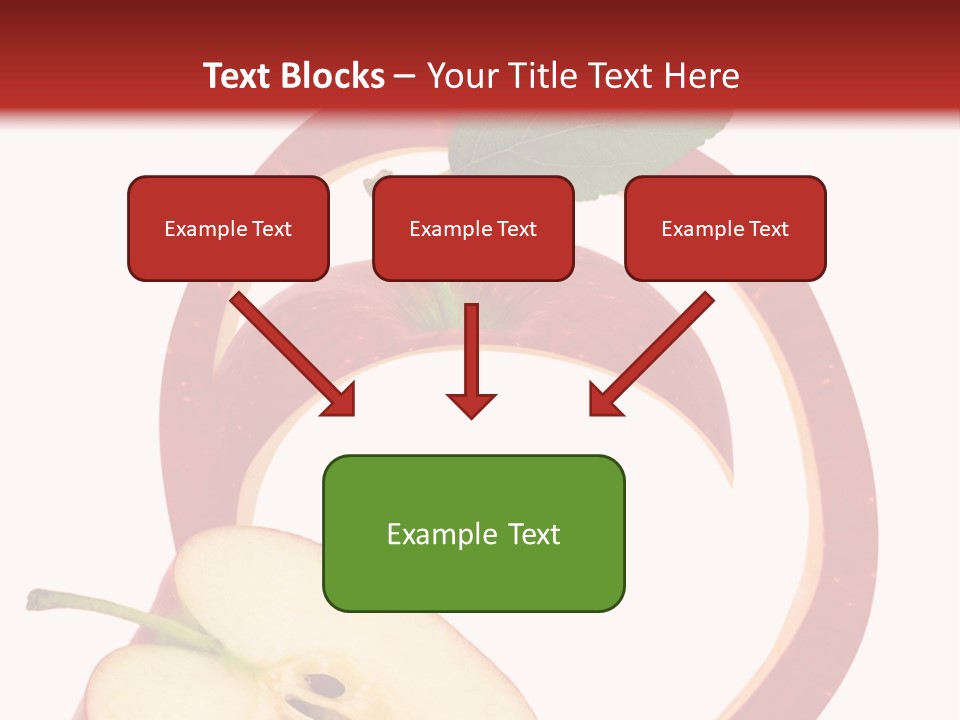 Text Blocks – Your Title Text Here

Example Text

Example Text

Example Text

Example Text